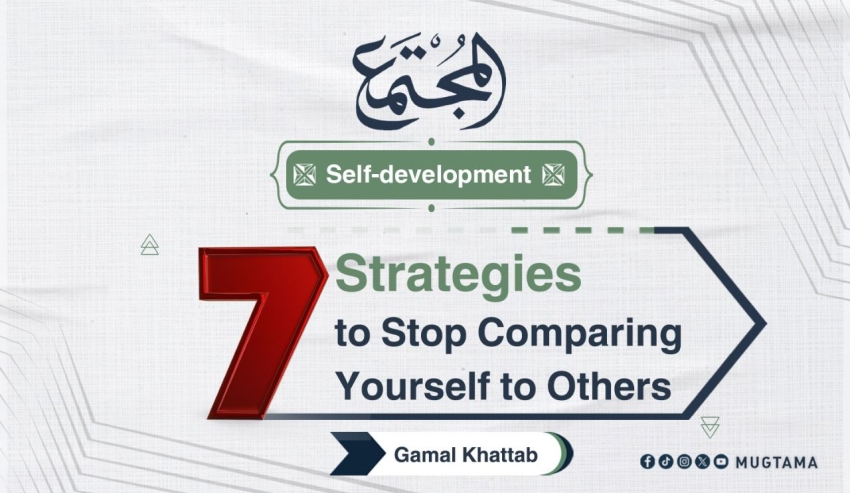 المجتمع

Self-development

7 Strategies to Stop Comparing Yourself to Others

Gamal Khattab

MUGTAMA